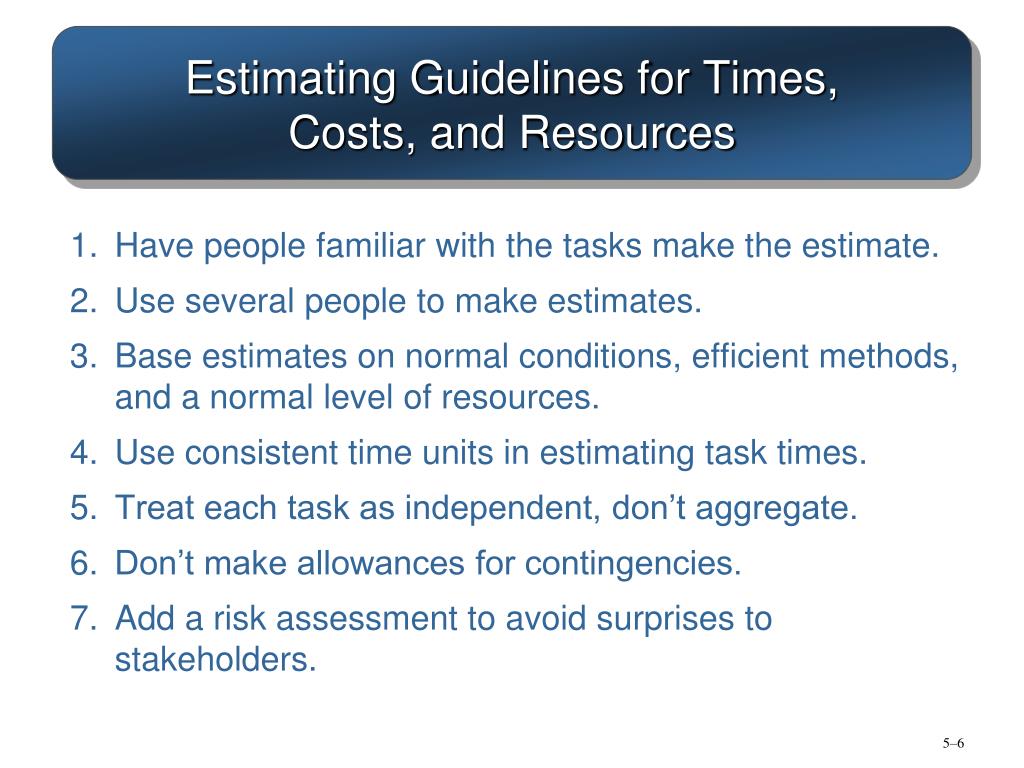 Estimating Guidelines for Times, Costs, and Resources

1. Have people familiar with the tasks make the estimate.
2. Use several people to make estimates.
3. Base estimates on normal conditions, efficient methods, and a normal level of resources.
4. Use consistent time units in estimating task times.
5. Treat each task as independent, don’t aggregate.
6. Don’t make allowances for contingencies.
7. Add a risk assessment to avoid surprises to stakeholders.

5–6